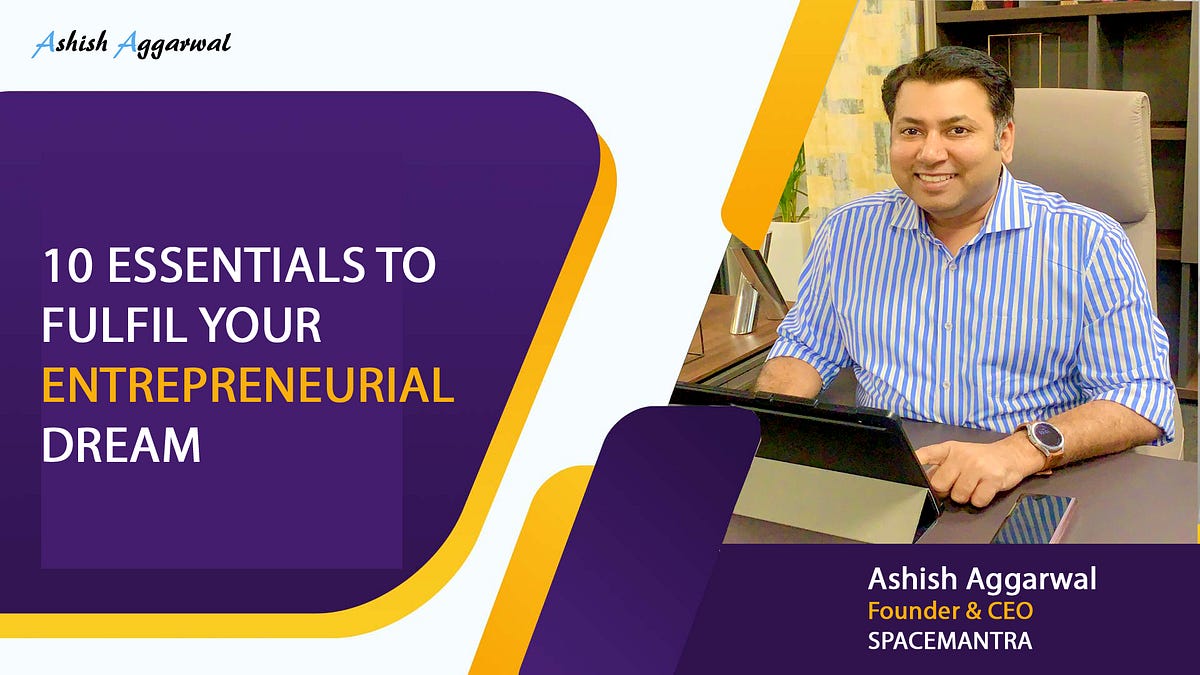 Ashish Aggarwal

10 ESSENTIALS TO FULFIL YOUR ENTREPRENEURIAL DREAM

Ashish Aggarwal
Founder & CEO
SPACEMANTRA